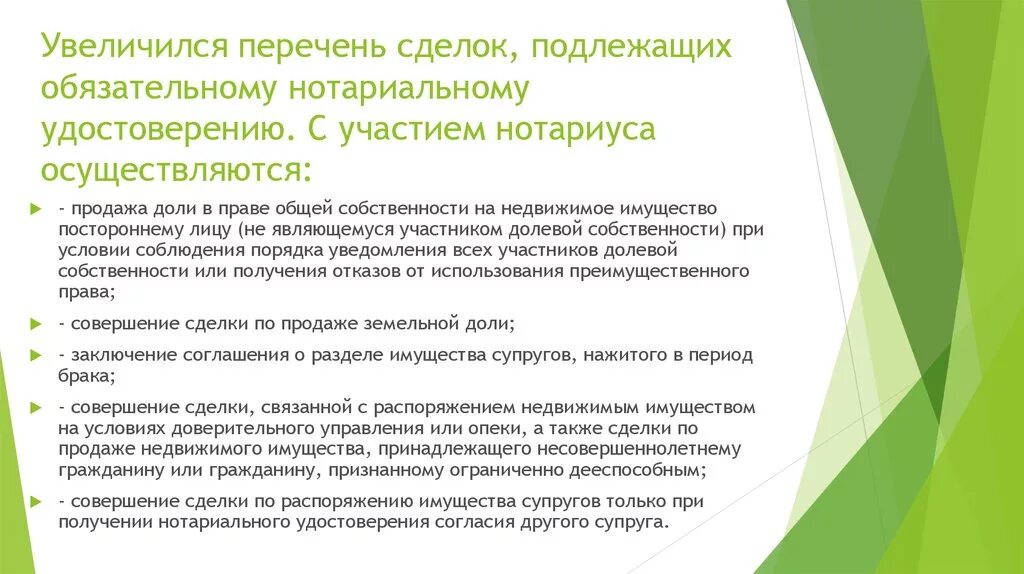 Увеличился перечень сделок, подлежащих обязательному нотариальному удостоверению. С участием нотариуса осуществляются:

- продажа доли в праве общей собственности на недвижимое имущество постороннему лицу (не являющемуся участником долевой собственности) при условии соблюдения порядка уведомления всех участников долевой собственности или получения отказов от использования преимущественного права;

- совершение сделки по продаже земельной доли;

- заключение соглашения о разделе имущества супругов, нажитого в период брака;

- совершение сделки, связанной с распоряжением недвижимым имуществом на условиях доверительного управления или опеки, а также сделки по продаже недвижимого имущества, принадлежащего несовершеннолетнему гражданину или гражданину, признанному ограниченно дееспособным;

- совершение сделки по распоряжению имущества супругов только при получении нотариального удостоверения согласия другого супруга.